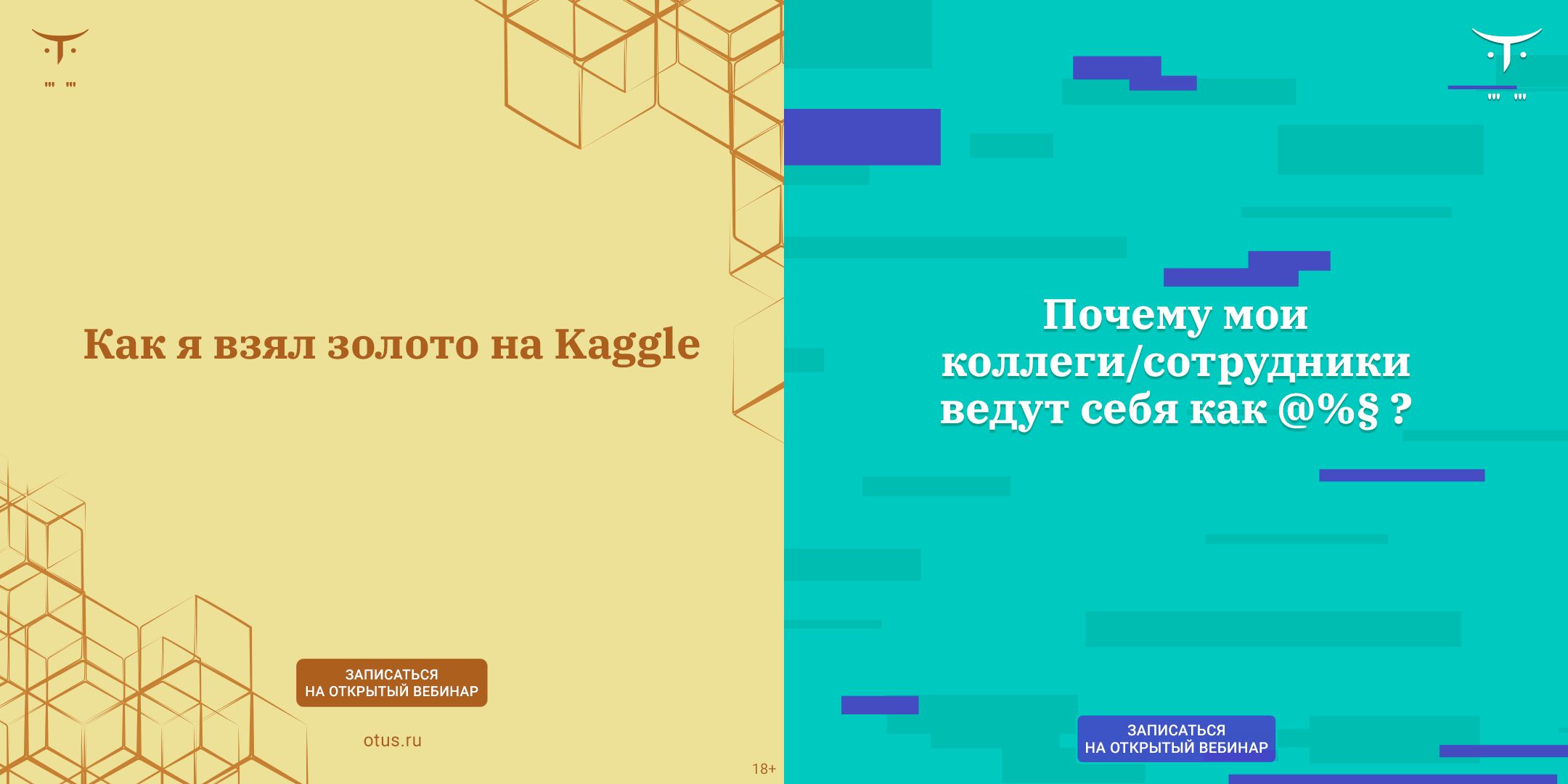 Как я взял золото на Kaggle

ЗАПИСАТЬСЯ
НА ОТКРЫТЫЙ ВЕБИНАР

otus.ru

18+

Почему мои коллеги/сотрудники ведут себя как @%§ ?

ЗАПИСАТЬСЯ
НА ОТКРЫТЫЙ ВЕБИНАР